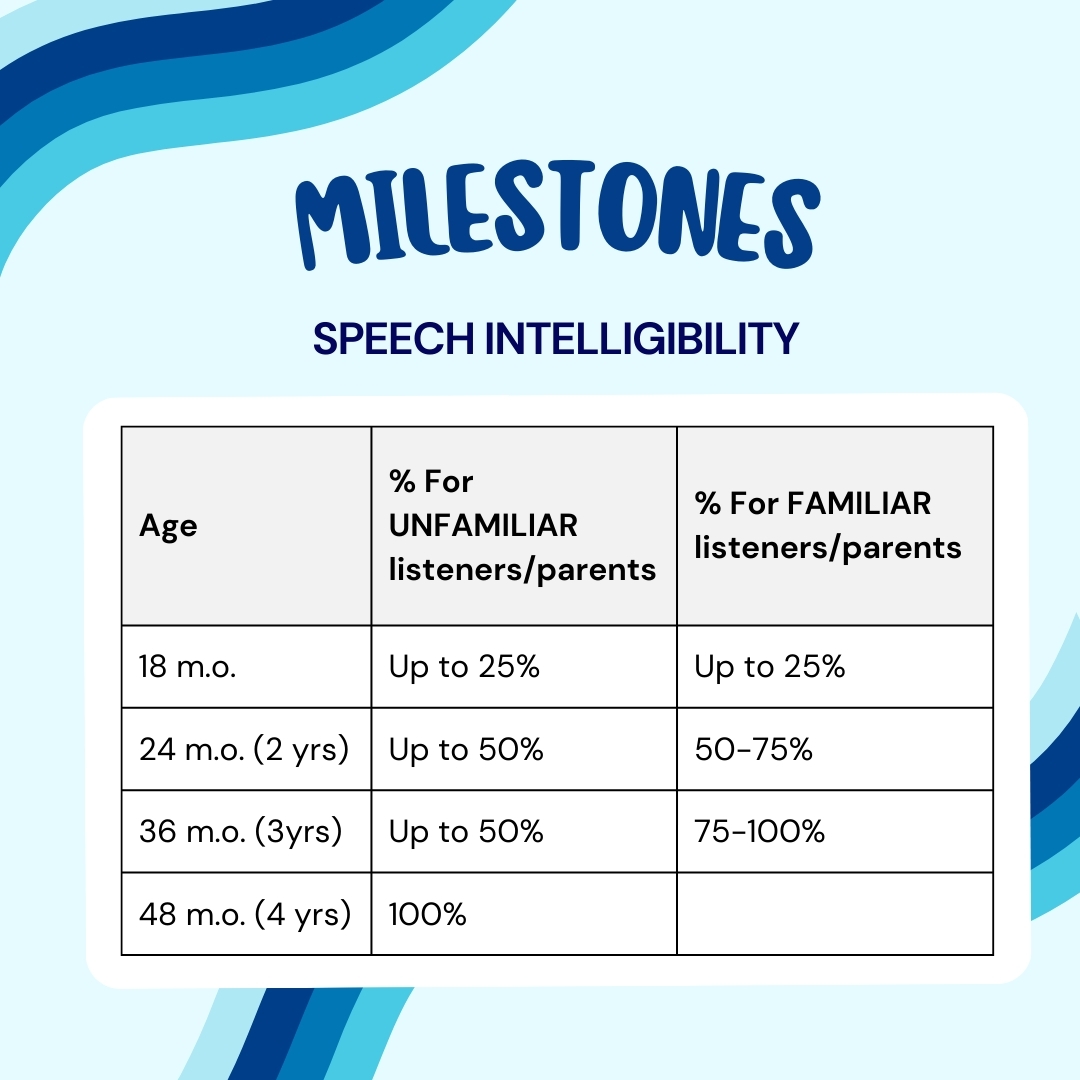 MILESTONES

SPEECH INTELLIGIBILITY

| Age | % For UNFAMILIAR listeners/parents | % For FAMILIAR listeners/parents |
|---|---|---|
| 18 m.o. | Up to 25% | Up to 25% |
| 24 m.o. (2 yrs) | Up to 50% | 50-75% |
| 36 m.o. (3yrs) | Up to 50% | 75-100% |
| 48 m.o. (4 yrs) | 100% | |